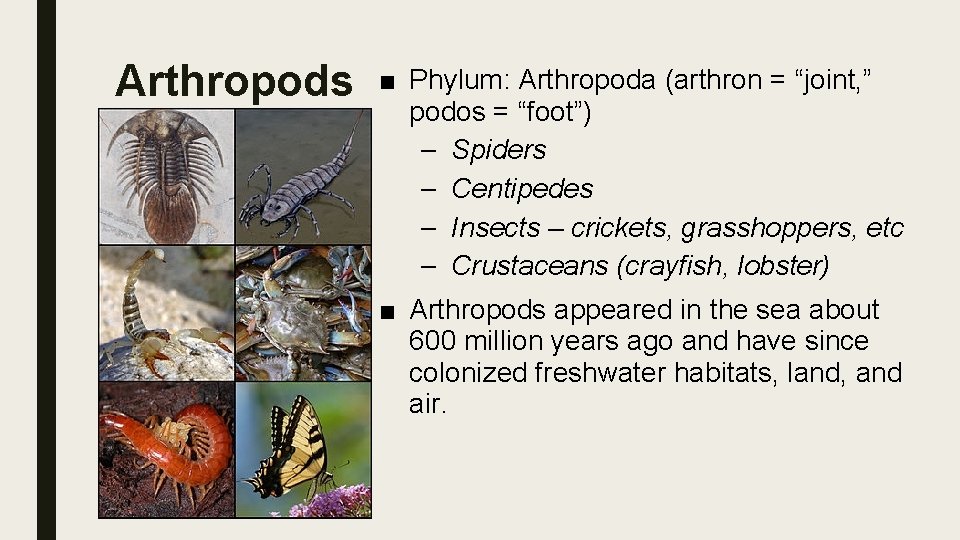 Arthropods

■ Phylum: Arthropoda (arthron = “joint,” podos = “foot”)
– Spiders
– Centipedes
– Insects – crickets, grasshoppers, etc
– Crustaceans (crayfish, lobster)

■ Arthropods appeared in the sea about 600 million years ago and have since colonized freshwater habitats, land, and air.